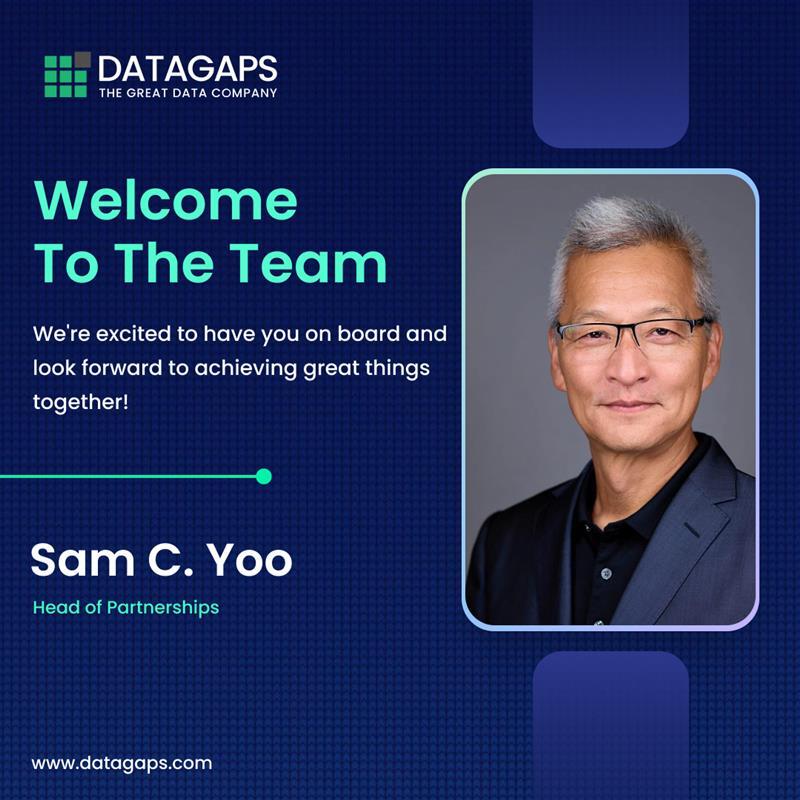 DATAGAPS
THE GREAT DATA COMPANY

Welcome To The Team

We're excited to have you on board and look forward to achieving great things together!

Sam C. Yoo

Head of Partnerships

www.datagaps.com